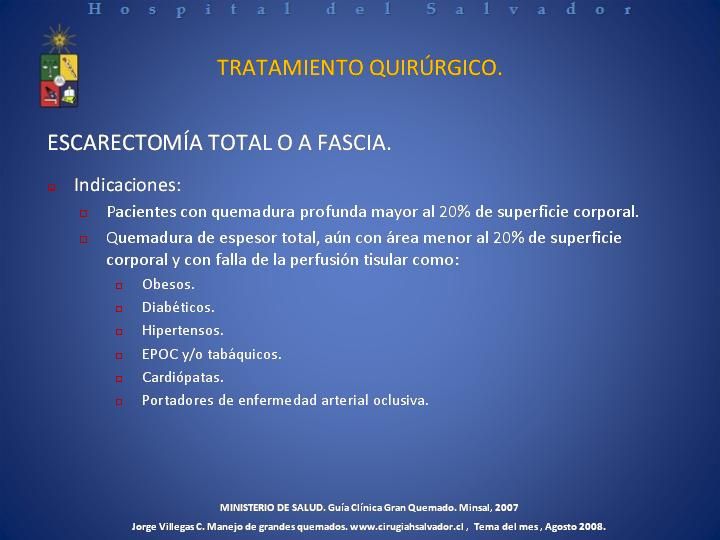 Hospital del Salvador

TRATAMIENTO QUIRÚRGICO.

ESCARECTOMÍA TOTAL O A FASCIA.

Indicaciones:

Pacientes con quemadura profunda mayor al 20% de superficie corporal.

Quemadura de espesor total, aún con área menor al 20% de superficie corporal y con falla de la perfusión tisular como:

Obesos.

Diabéticos.

Hipertensos.

EPOC y/o tabáquicos.

Cardiópatas.

Portadores de enfermedad arterial oclusiva.

MINISTERIO DE SALUD. Guía Clínica Gran Quemado. Minsal, 2007

Jorge Villegas C. Manejo de grandes quemados. www.cirugiahsalvador.cl , Tema del mes , Agosto 2008.